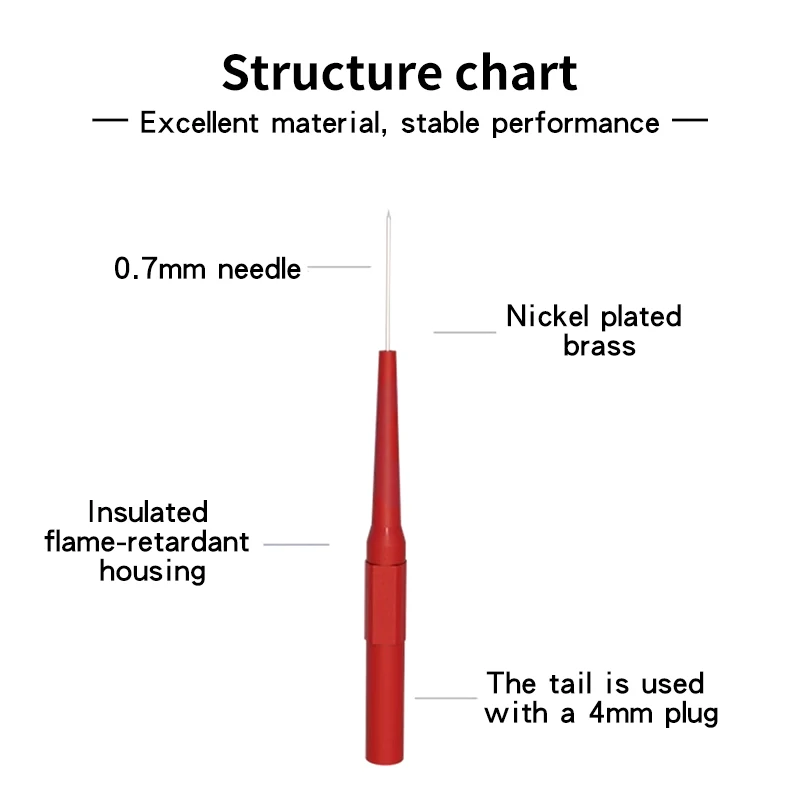 Structure chart

— Excellent material, stable performance —

0.7mm needle

Nickel plated brass

Insulated flame-retardant housing

The tail is used with a 4mm plug